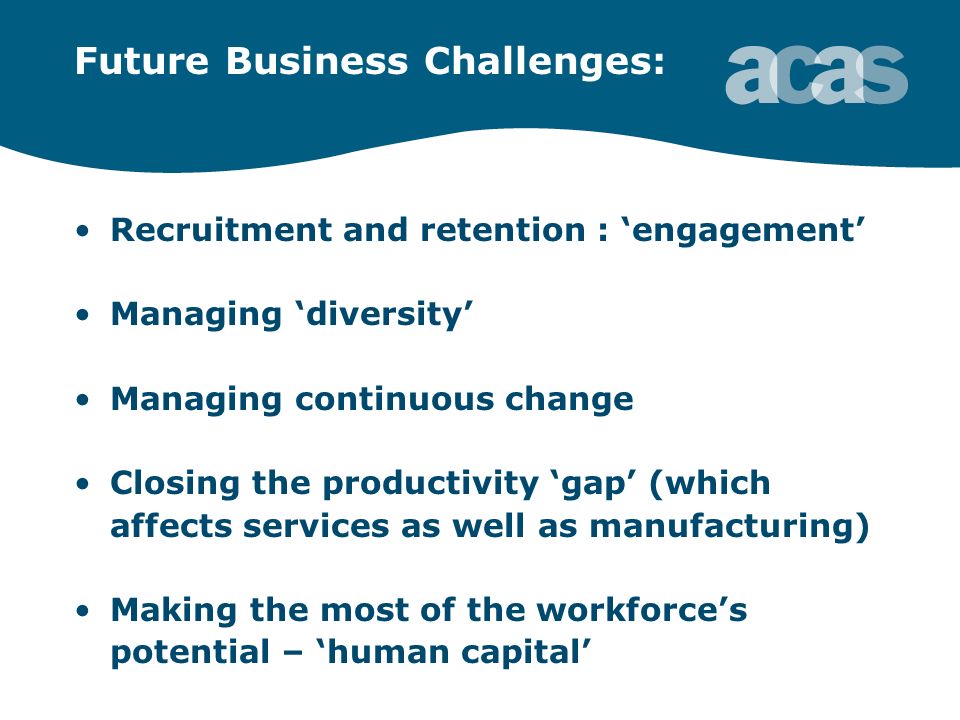 Future Business Challenges:

acas

• Recruitment and retention : ‘engagement’

• Managing ‘diversity’

• Managing continuous change

• Closing the productivity ‘gap’ (which affects services as well as manufacturing)

• Making the most of the workforce’s potential – ‘human capital’